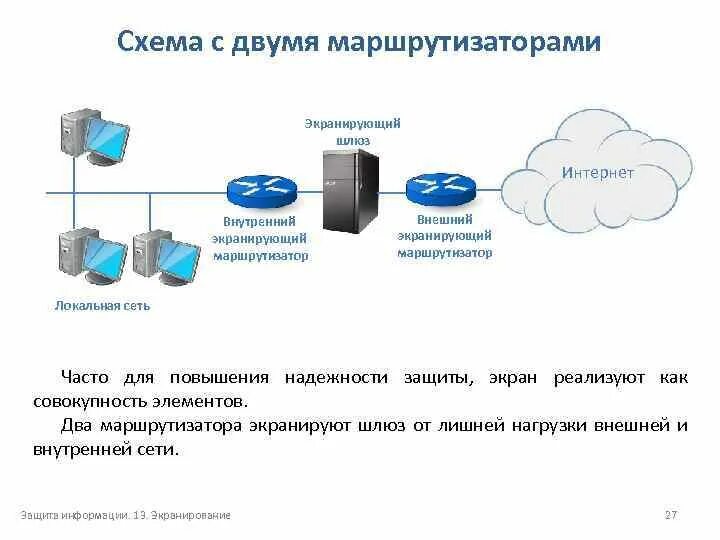 Схема с двумя маршрутизаторами

Экранирующий шлюз

Интернет

Внутренний экранирующий маршрутизатор

Внешний экранирующий маршрутизатор

Локальная сеть

Часто для повышения надежности защиты, экран реализуют как совокупность элементов.

Два маршрутизатора экранируют шлюз от лишней нагрузки внешней и внутренней сети.

Защита информации. 13. Экранирование

27